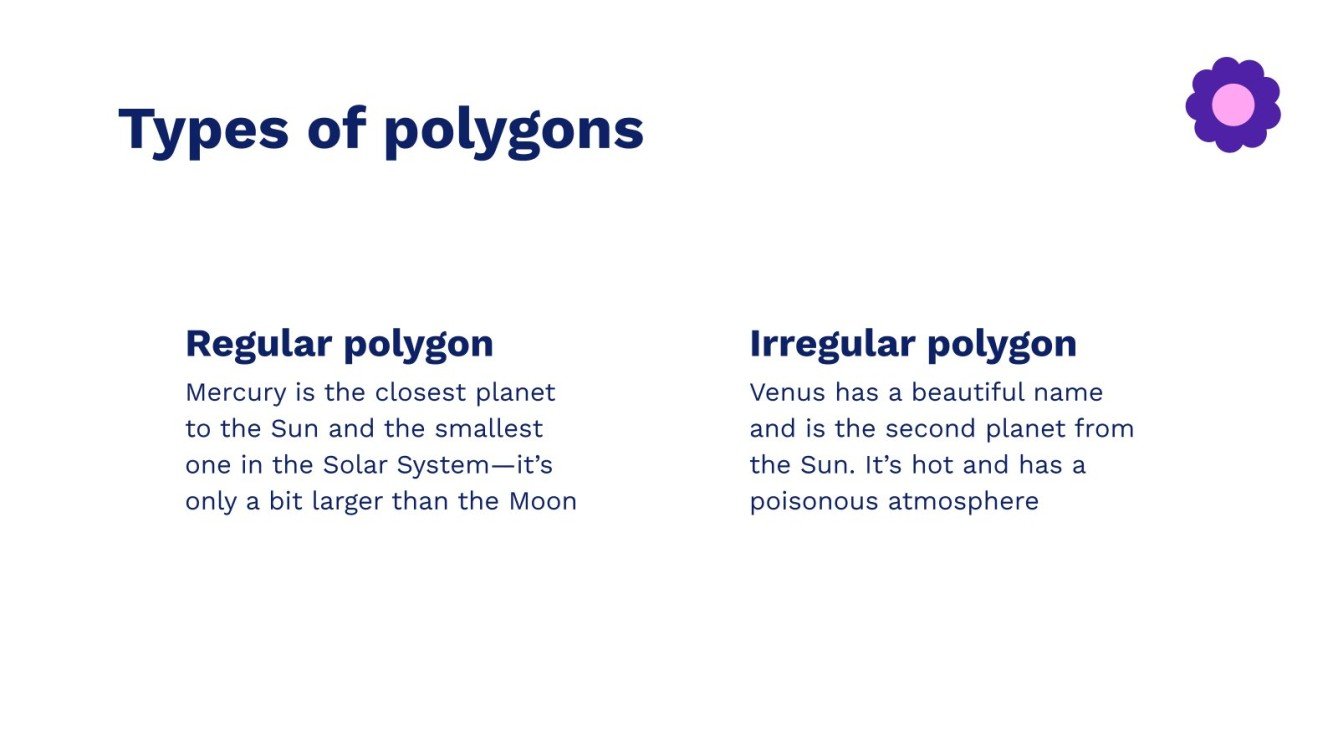 Types of polygons

Regular polygon
Mercury is the closest planet to the Sun and the smallest one in the Solar System—it's only a bit larger than the Moon

Irregular polygon
Venus has a beautiful name and is the second planet from the Sun. It's hot and has a poisonous atmosphere